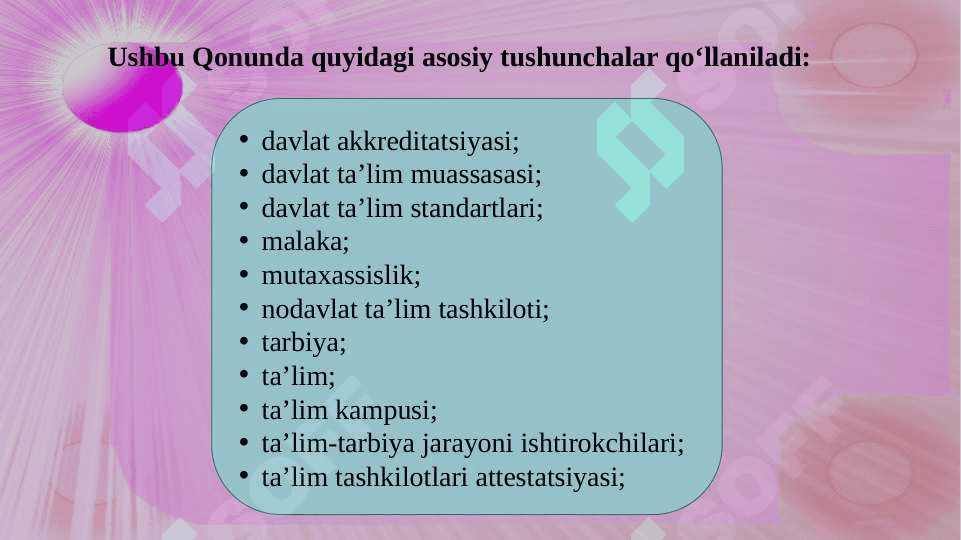 Ushbu Qonunda quyidagi asosiy tushunchalar qo‘llaniladi:

• davlat akkreditatsiyasi;
• davlat ta’lim muassasasi;
• davlat ta’lim standartlari;
• malaka;
• mutaxassislik;
• nodavlat ta’lim tashkiloti;
• tarbiya;
• ta’lim;
• ta’lim kampusi;
• ta’lim-tarbiya jarayoni ishtirokchilari;
• ta’lim tashkilotlari attestatsiyasi;